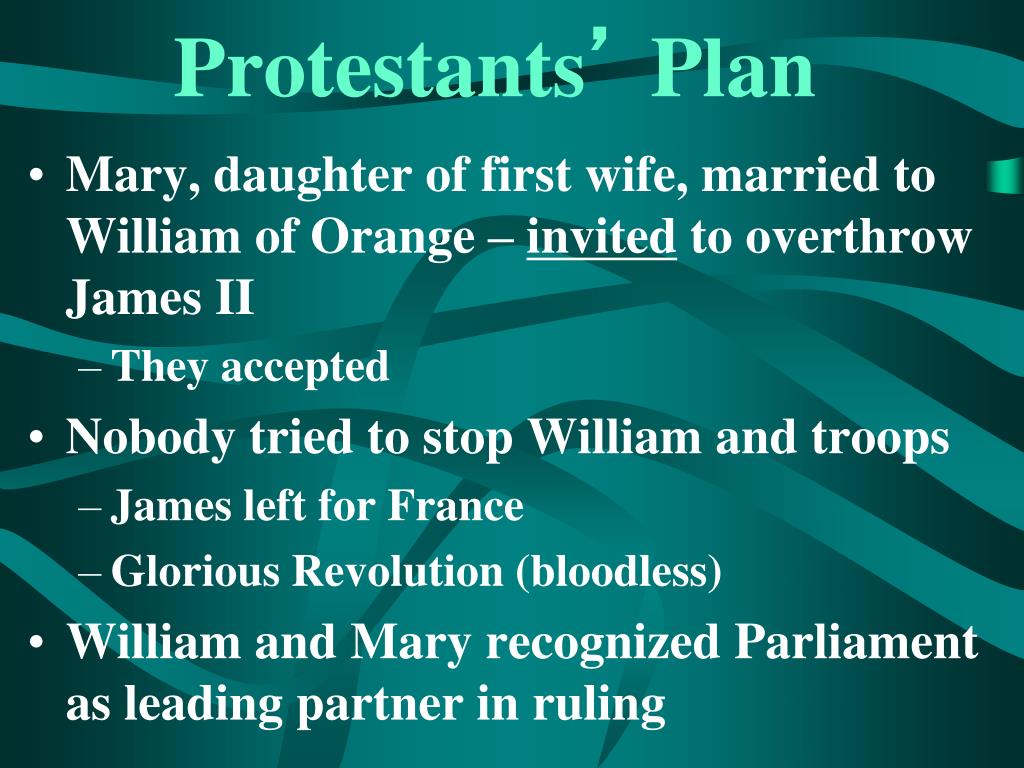 Protestants’ Plan

• Mary, daughter of first wife, married to William of Orange – invited to overthrow James II
– They accepted
• Nobody tried to stop William and troops
– James left for France
– Glorious Revolution (bloodless)
• William and Mary recognized Parliament as leading partner in ruling